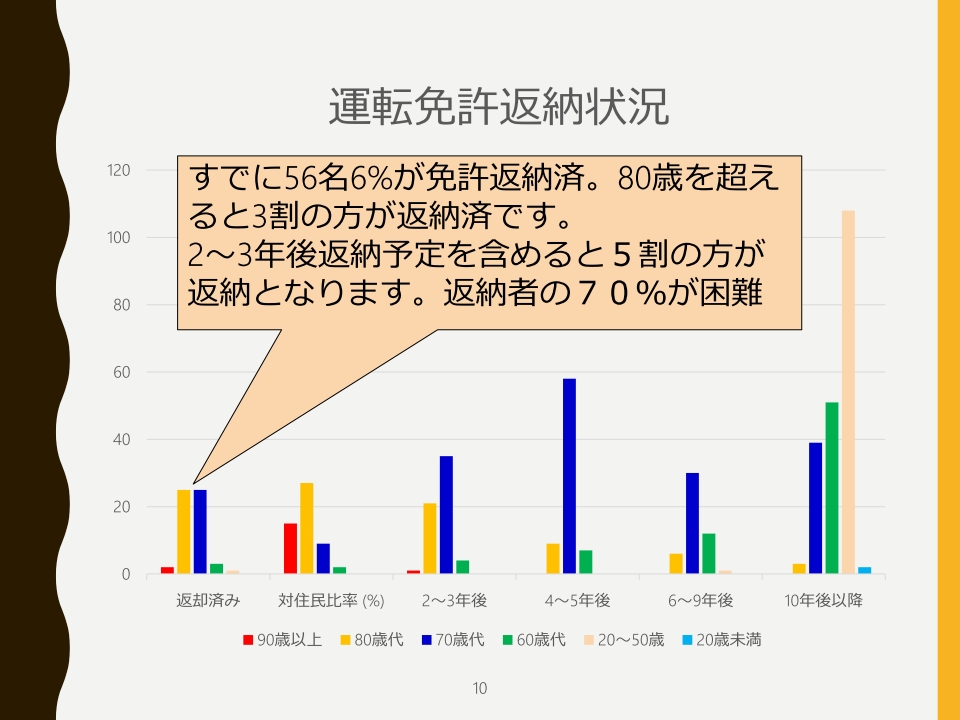 運転免許返納状況

すでに56名6%が免許返納済。80歳を超えると3割の方が返納済です。
2～3年後返納予定を含めると５割の方が返納となります。返納者の７０%が困難

120
100
80
60
40
20
0

返却済み
対住民比率 (%)
2～3年後
4～5年後
6～9年後
10年後以降

90歳以上
80歳代
70歳代
60歳代
20～50歳
20歳未満

10